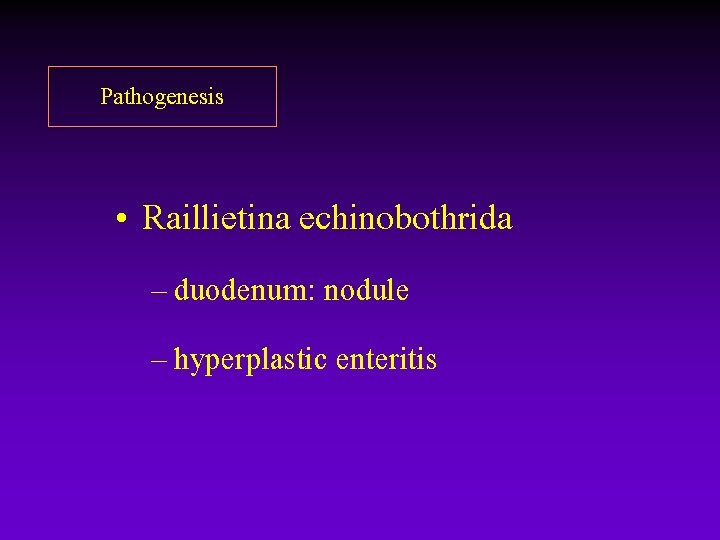 Pathogenesis

• Raillietina echinobothrida

– duodenum: nodule

– hyperplastic enteritis